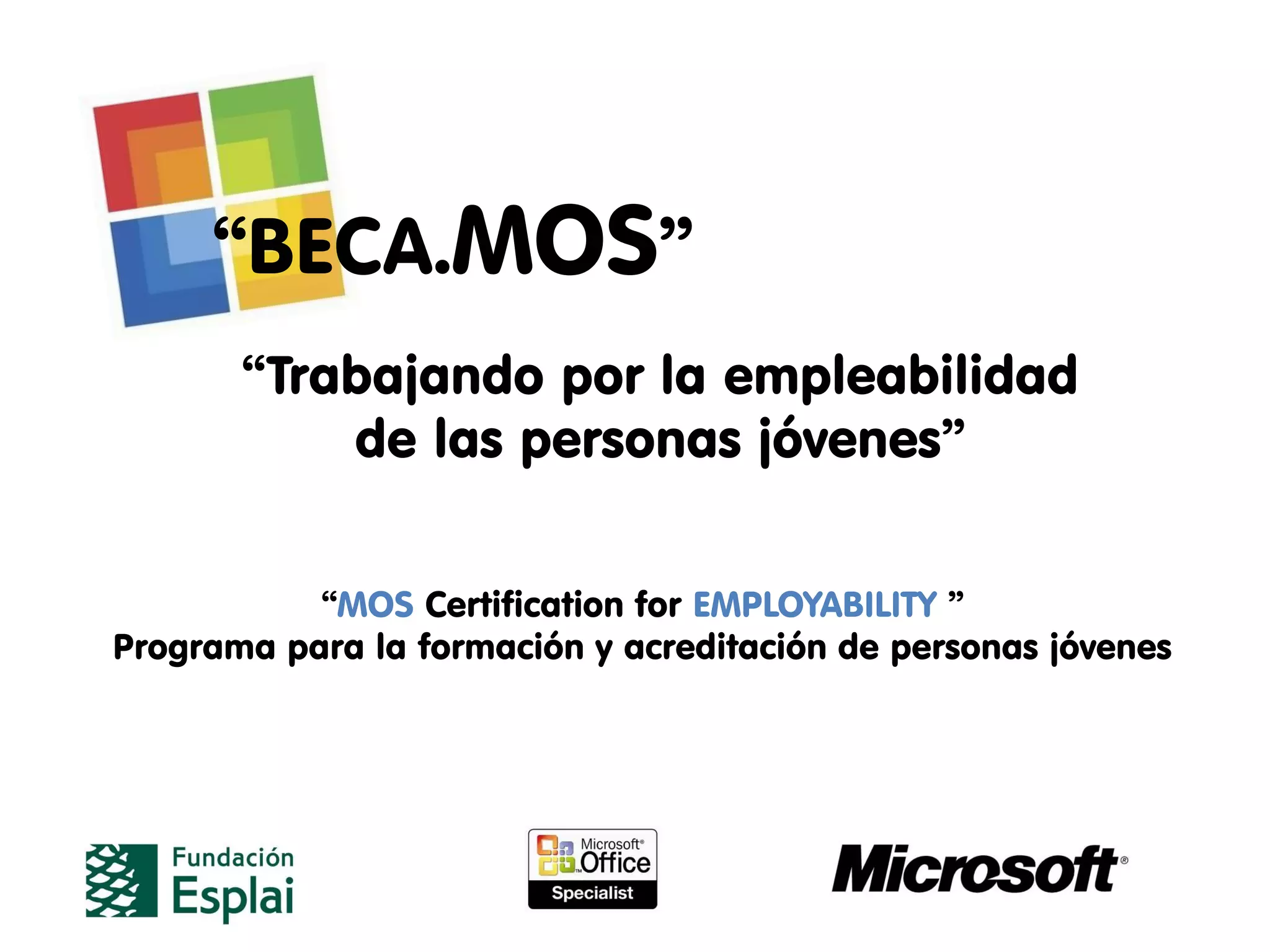 “BECA.MOS”

“Trabajando por la empleabilidad de las personas jóvenes”

“MOS Certification for EMPLOYABILITY ”
Programa para la formación y acreditación de personas jóvenes

Fundación Esplai

Microsoft® Office Specialist

Microsoft®